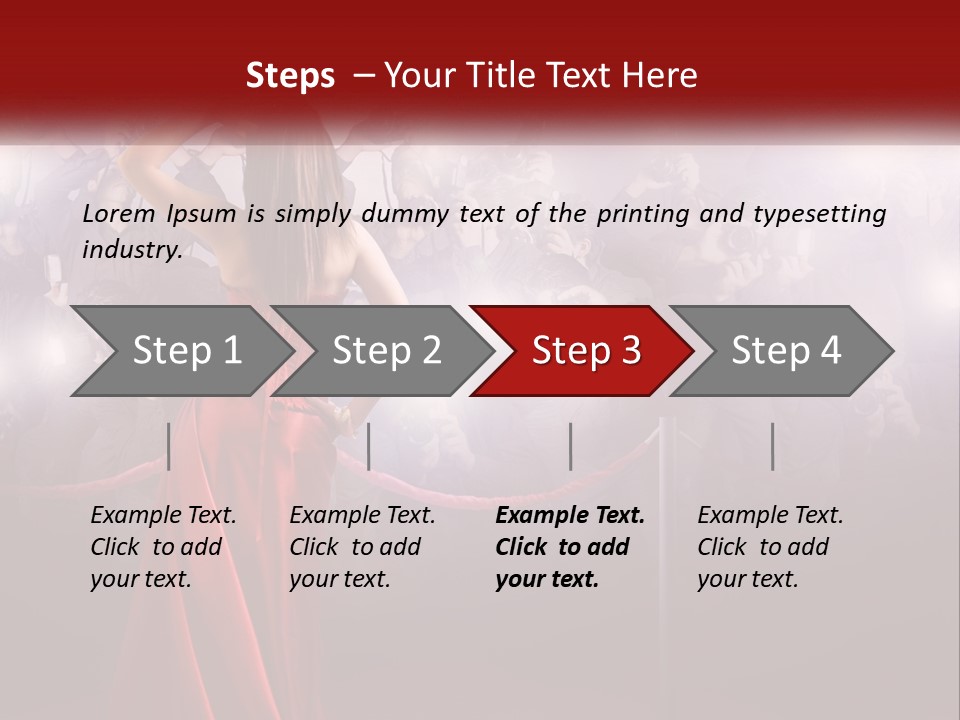 Steps – Your Title Text Here

Lorem Ipsum is simply dummy text of the printing and typesetting industry.

Step 1

Step 2

Step 3

Step 4

Example Text. Click to add your text.

Example Text. Click to add your text.

Example Text. Click to add your text.

Example Text. Click to add your text.